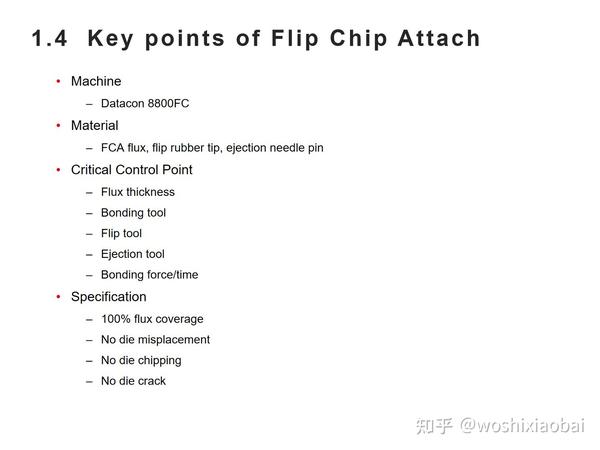 1.4 Key points of Flip Chip Attach

• Machine
  – Datacon 8800FC
• Material
  – FCA flux, flip rubber tip, ejection needle pin
• Critical Control Point
  – Flux thickness
  – Bonding tool
  – Flip tool
  – Ejection tool
  – Bonding force/time
• Specification
  – 100% flux coverage
  – No die misplacement
  – No die chipping
  – No die crack

知乎 @woshixiaobai